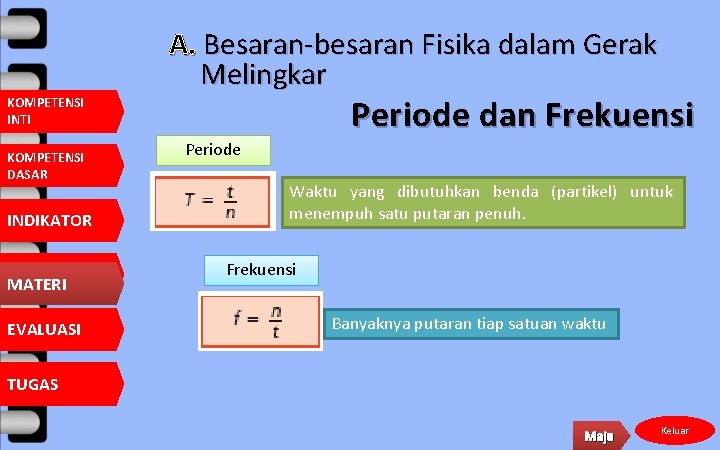 KOMPETENSI INTI

KOMPETENSI DASAR

INDIKATOR

MATERI

EVALUASI

TUGAS

A. Besaran-besaran Fisika dalam Gerak Melingkar

Periode dan Frekuensi

Periode

$T = \frac{t}{n}$

Waktu yang dibutuhkan benda (partikel) untuk menempuh satu putaran penuh.

Frekuensi

$f = \frac{n}{t}$

Banyaknya putaran tiap satuan waktu

Maju

Keluar